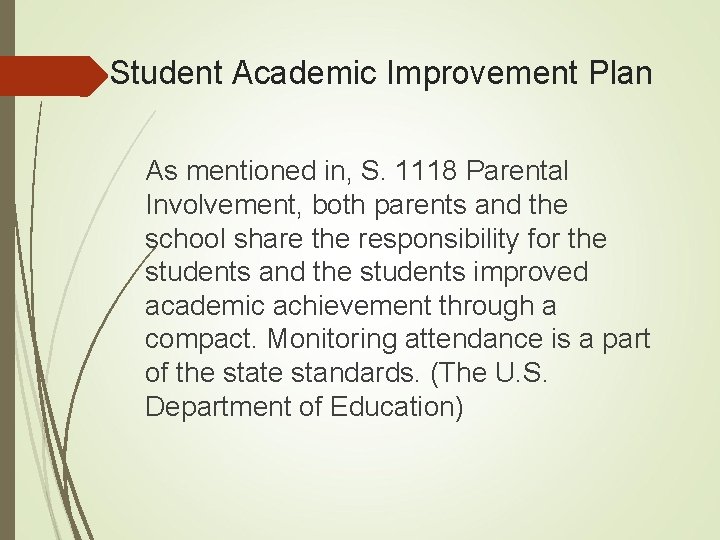 Student Academic Improvement Plan

As mentioned in, S. 1118 Parental Involvement, both parents and the school share the responsibility for the students and the students improved academic achievement through a compact. Monitoring attendance is a part of the state standards. (The U.S. Department of Education)